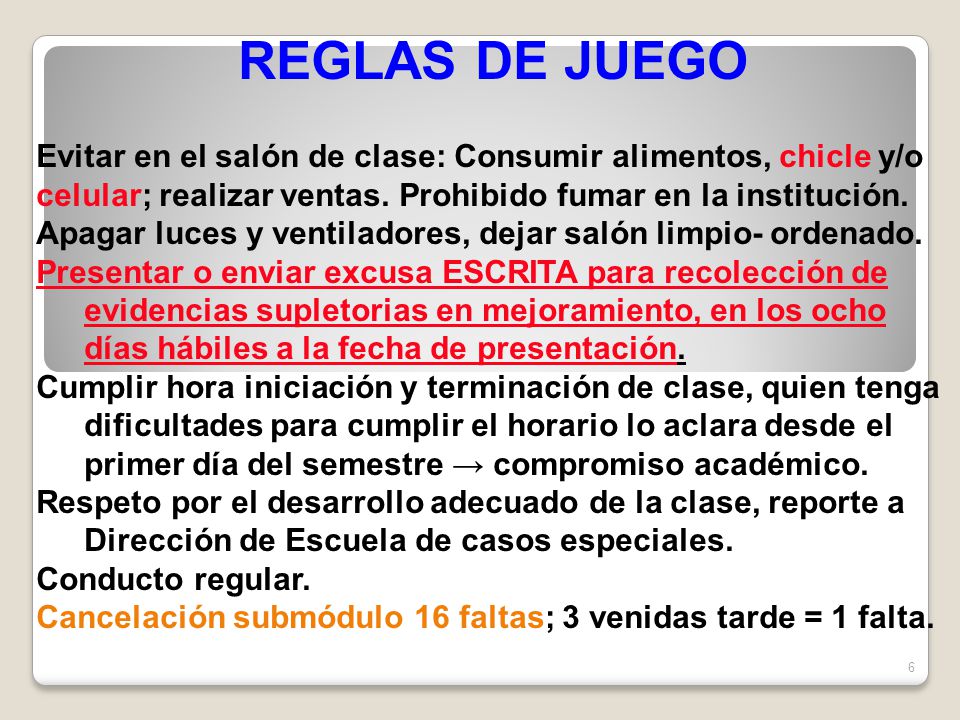 REGLAS DE JUEGO

Evitar en el salón de clase: Consumir alimentos, chicle y/o celular; realizar ventas. Prohibido fumar en la institución.
Apagar luces y ventiladores, dejar salón limpio- ordenado.
Presentar o enviar excusa ESCRITA para recolección de evidencias supletorias en mejoramiento, en los ocho días hábiles a la fecha de presentación.
Cumplir hora iniciación y terminación de clase, quien tenga dificultades para cumplir el horario lo aclara desde el primer día del semestre → compromiso académico.
Respeto por el desarrollo adecuado de la clase, reporte a Dirección de Escuela de casos especiales.
Conducto regular.
Cancelación submódulo 16 faltas; 3 venidas tarde = 1 falta.

6